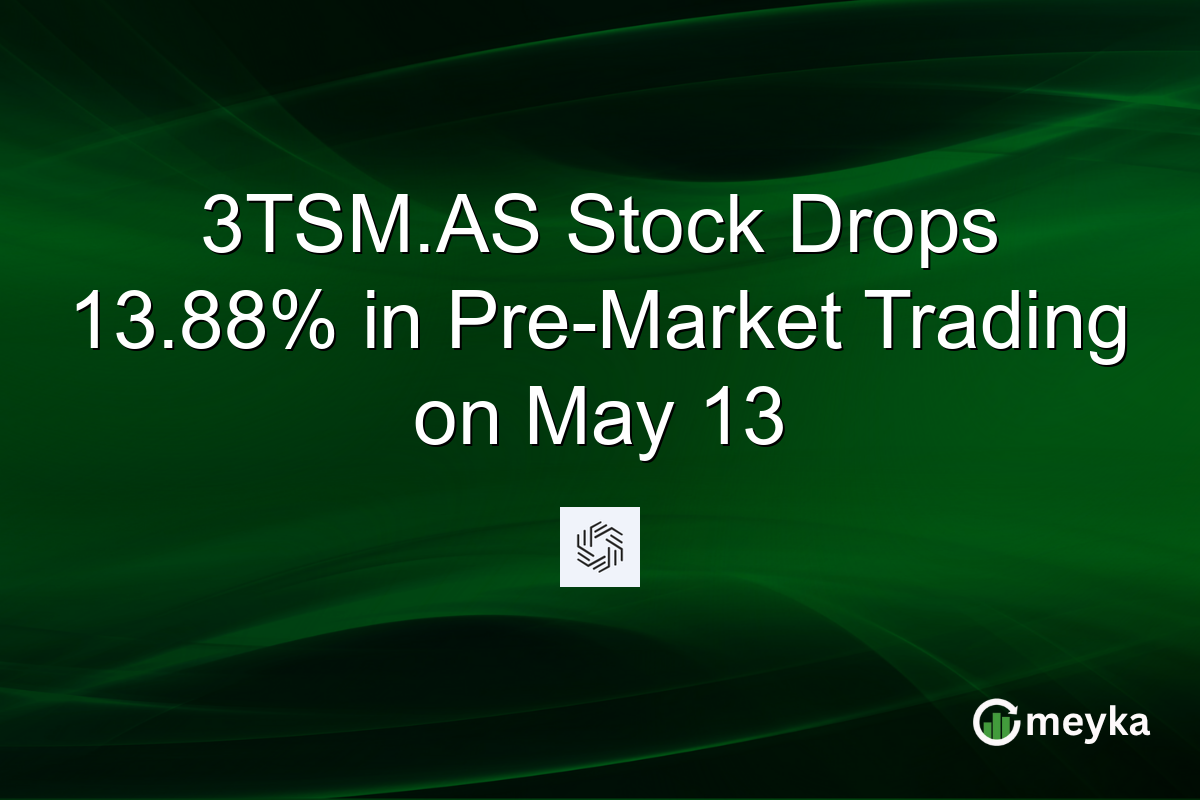 3TSM.AS Stock Drops 13.88% in Pre-Market Trading on May 13

meyka